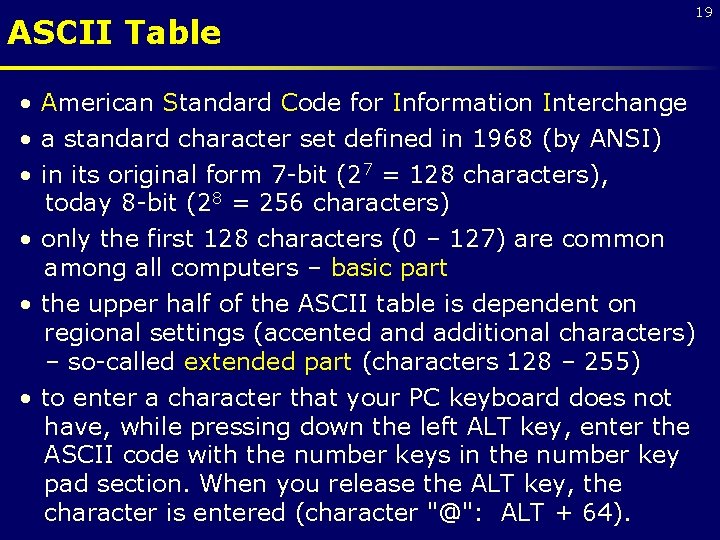 19

ASCII Table

• American Standard Code for Information Interchange

• a standard character set defined in 1968 (by ANSI)

• in its original form 7-bit ($2^7$ = 128 characters), today 8-bit ($2^8$ = 256 characters)

• only the first 128 characters (0 – 127) are common among all computers – basic part

• the upper half of the ASCII table is dependent on regional settings (accented and additional characters) – so-called extended part (characters 128 – 255)

• to enter a character that your PC keyboard does not have, while pressing down the left ALT key, enter the ASCII code with the number keys in the number key pad section. When you release the ALT key, the character is entered (character "@": ALT + 64).